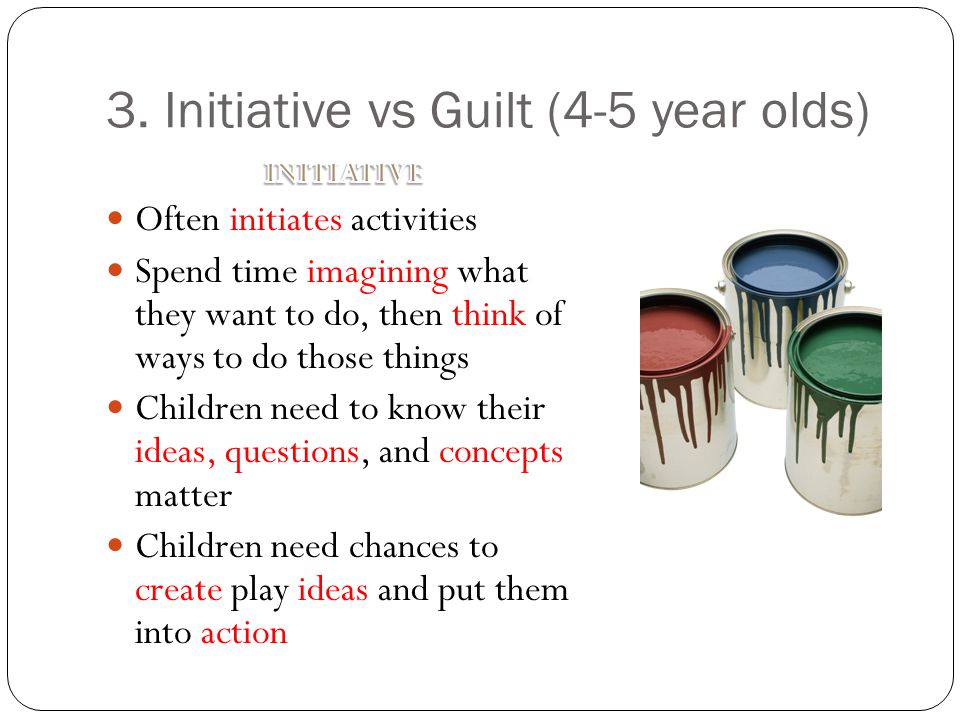 3. Initiative vs Guilt (4-5 year olds)

INITIATIVE

- Often initiates activities
- Spend time imagining what they want to do, then think of ways to do those things
- Children need to know their ideas, questions, and concepts matter
- Children need chances to create play ideas and put them into action